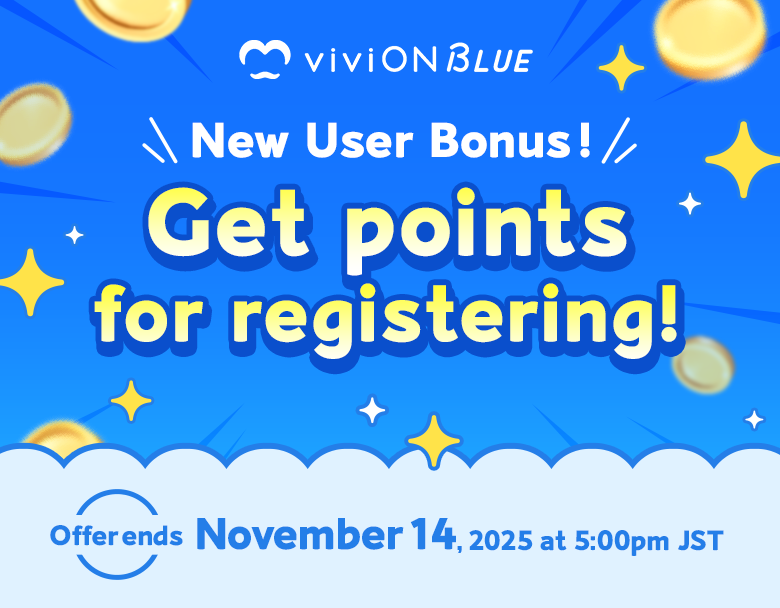 viviON BLUE

New User Bonus!

Get points for registering!

Offer ends November 14, 2025 at 5:00pm JST